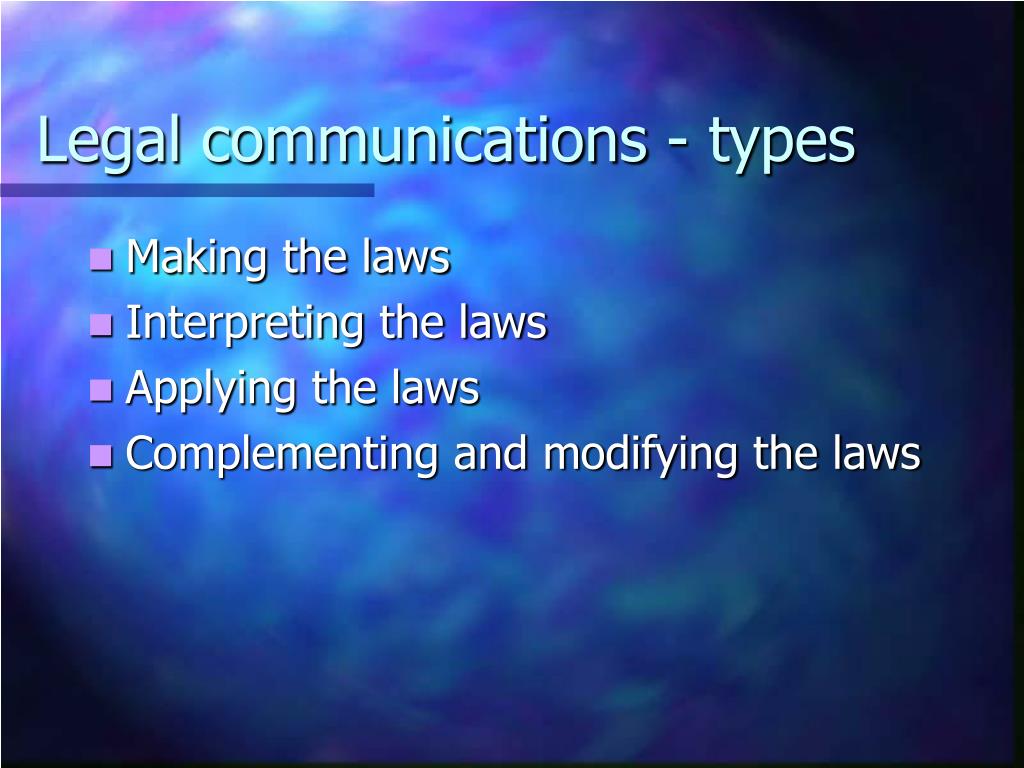 Legal communications - types

- Making the laws
- Interpreting the laws
- Applying the laws
- Complementing and modifying the laws